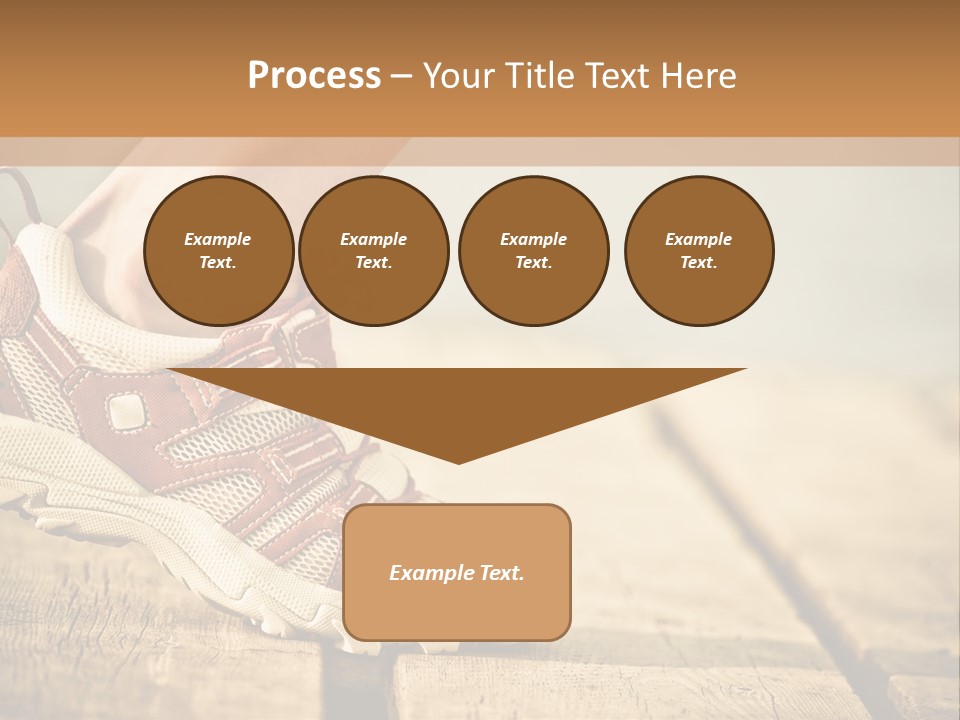 Process – Your Title Text Here

Example Text.

Example Text.

Example Text.

Example Text.

Example Text.